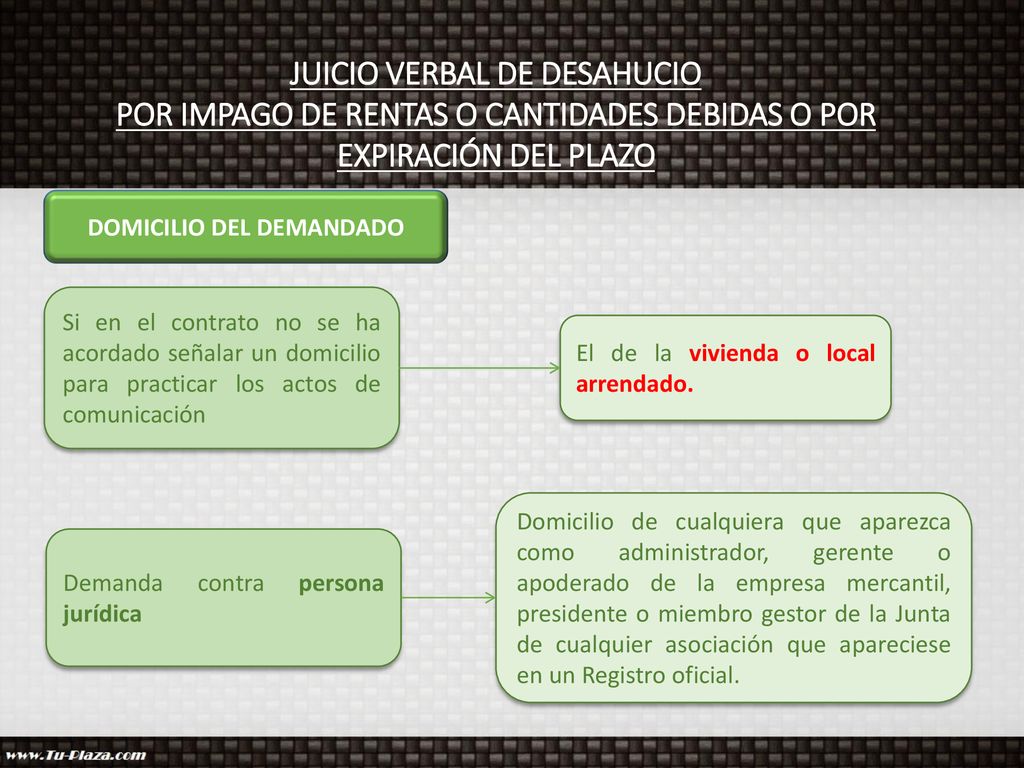 JUICIO VERBAL DE DESAHUCIO
POR IMPAGO DE RENTAS O CANTIDADES DEBIDAS O POR EXPIRACIÓN DEL PLAZO

DOMICILIO DEL DEMANDADO

Si en el contrato no se ha acordado señalar un domicilio para practicar los actos de comunicación

El de la vivienda o local arrendado.

Demanda contra persona jurídica

Domicilio de cualquiera que aparezca como administrador, gerente o apoderado de la empresa mercantil, presidente o miembro gestor de la Junta de cualquier asociación que apareciese en un Registro oficial.

www.Tu-Plaza.com